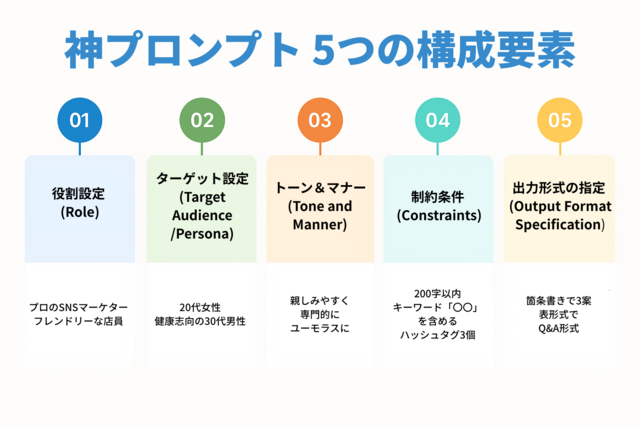 神プロンプト 5つの構成要素

01

役割設定
(Role)

プロのSNSマーケター
フレンドリーな店員

02

ターゲット設定
(Target Audience /Persona)

20代女性
健康志向の30代男性

03

トーン＆マナー
(Tone and Manner)

親しみやすく
専門的に
ユーモラスに

04

制約条件
(Constraints)

200字以内
キーワード「〇〇」を含める
ハッシュタグ3個

05

出力形式の指定
(Output Format Specification)

箇条書きで3案
表形式で
Q&A形式